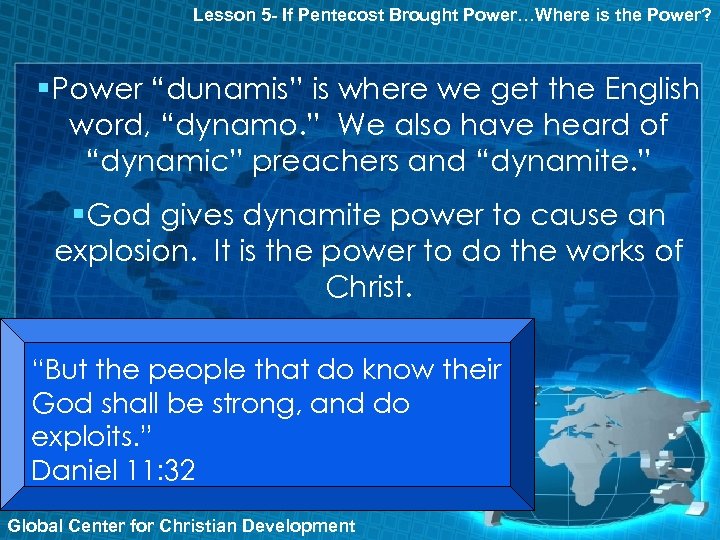 Lesson 5- If Pentecost Brought Power…Where is the Power?

▪Power “dunamis” is where we get the English word, “dynamo.” We also have heard of “dynamic” preachers and “dynamite.”

▪God gives dynamite power to cause an explosion. It is the power to do the works of Christ.

“But the people that do know their God shall be strong, and do exploits.”
Daniel 11:32

Global Center for Christian Development